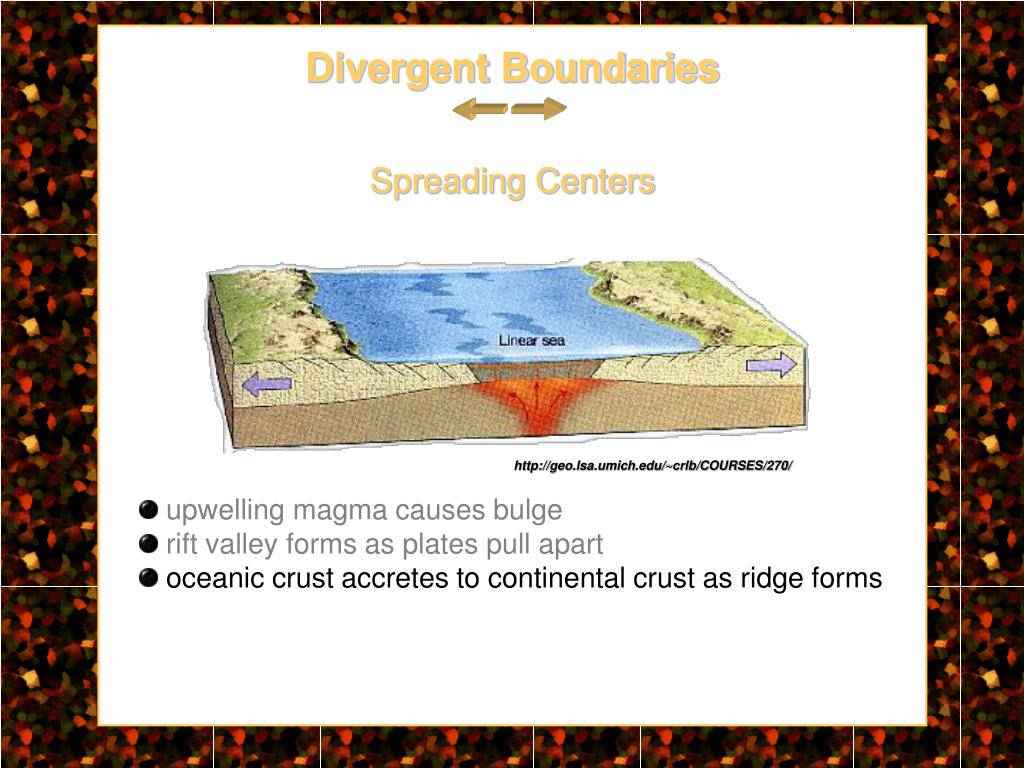 Divergent Boundaries

Spreading Centers

Linear sea

http://geo.lsa.umich.edu/~crlb/COURSES/270/

upwelling magma causes bulge
rift valley forms as plates pull apart
oceanic crust accretes to continental crust as ridge forms